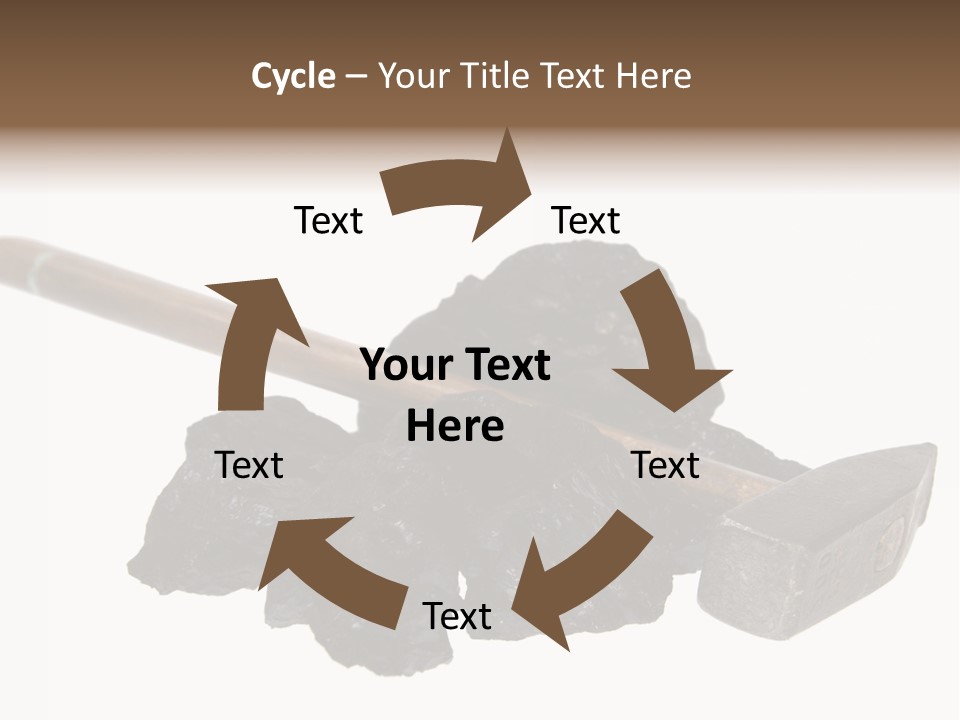 Cycle – Your Title Text Here

Text

Text

Your Text Here

Text

Text

Text